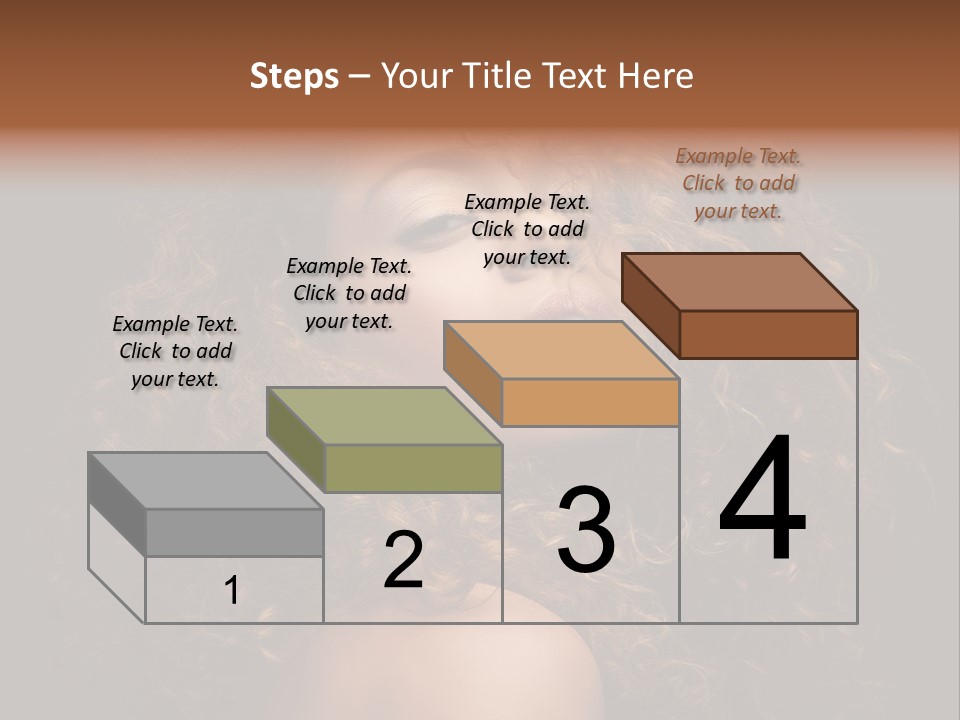 Steps – Your Title Text Here

Example Text. Click to add your text.

Example Text. Click to add your text.

Example Text. Click to add your text.

Example Text. Click to add your text.

1

2

3

4